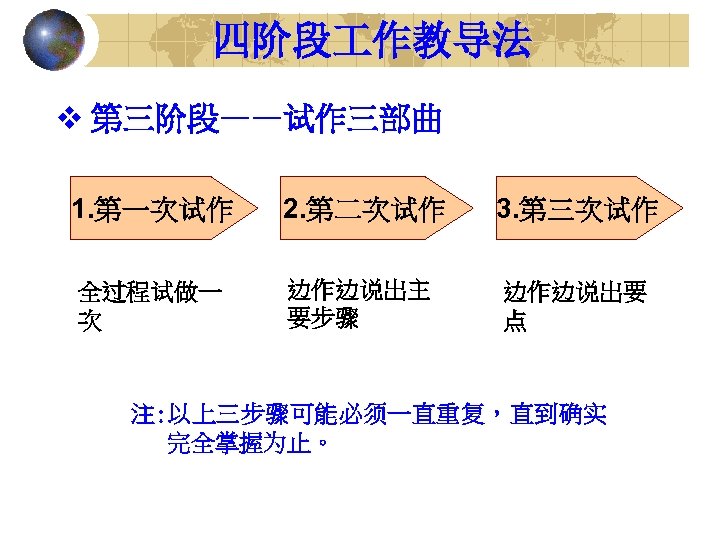 四阶段工作教导法

❖ 第三阶段——试作三部曲

1.第一次试作

2.第二次试作

3.第三次试作

全过程试做一次

边作边说出主要步骤

边作边说出要点

注:以上三步骤可能必须一直重复，直到确实完全掌握为止。